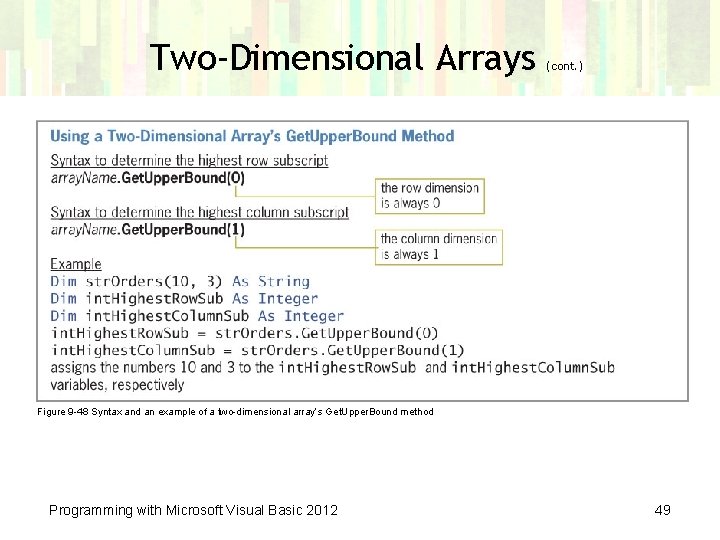 Two-Dimensional Arrays (cont.)

Using a Two-Dimensional Array's GetUpperBound Method

Syntax to determine the highest row subscript
arrayName.GetUpperBound(0)

the row dimension is always 0

Syntax to determine the highest column subscript
arrayName.GetUpperBound(1)

the column dimension is always 1

Example
Dim strOrders(10, 3) As String
Dim intHighestRowSub As Integer
Dim intHighestColumnSub As Integer
intHighestRowSub = strOrders.GetUpperBound(0)
intHighestColumnSub = strOrders.GetUpperBound(1)
assigns the numbers 10 and 3 to the intHighestRowSub and intHighestColumnSub variables, respectively

Figure 9-48 Syntax and an example of a two-dimensional array's GetUpperBound method

Programming with Microsoft Visual Basic 2012

49